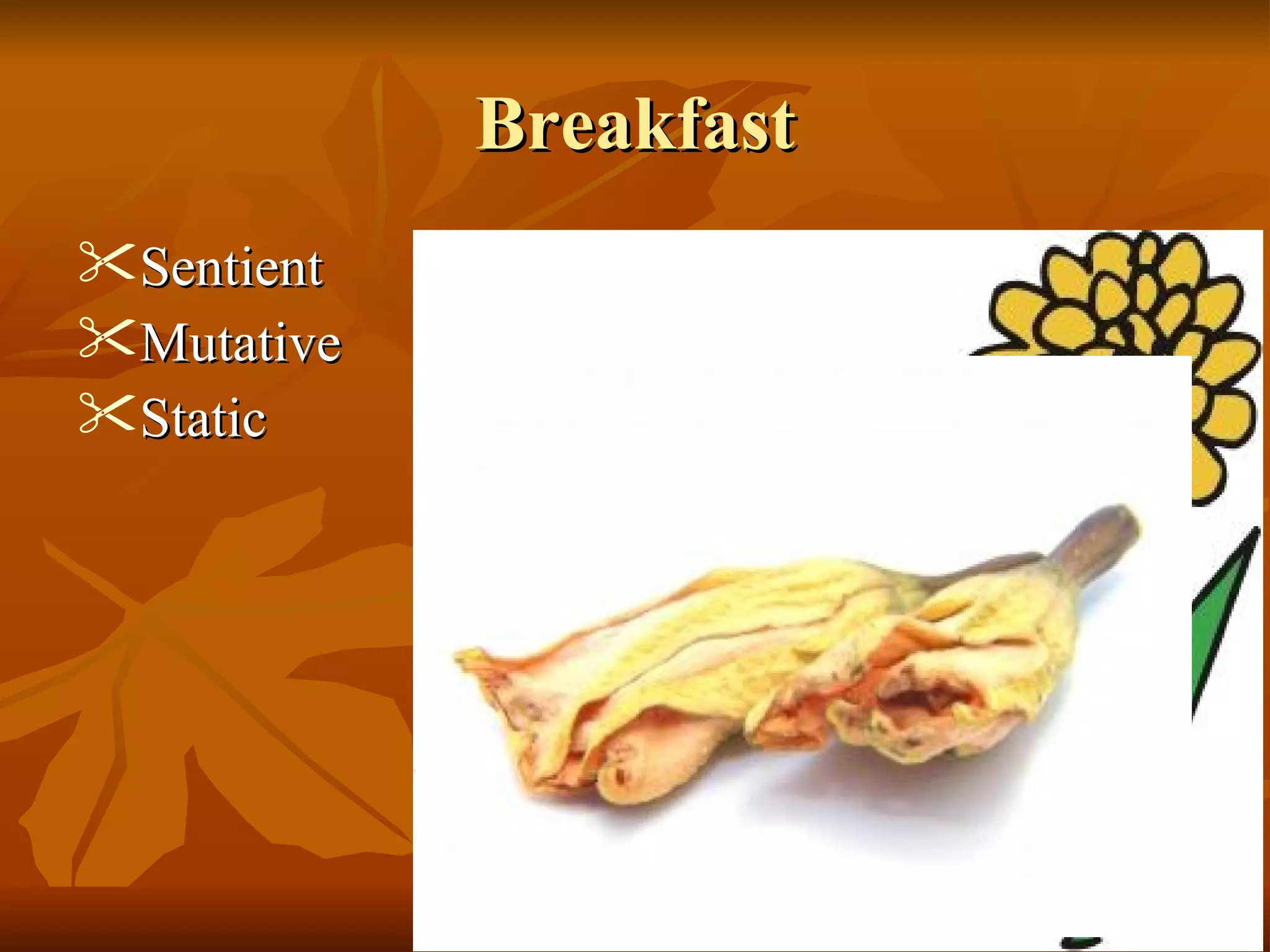 Breakfast

Sentient
Mutative
Static